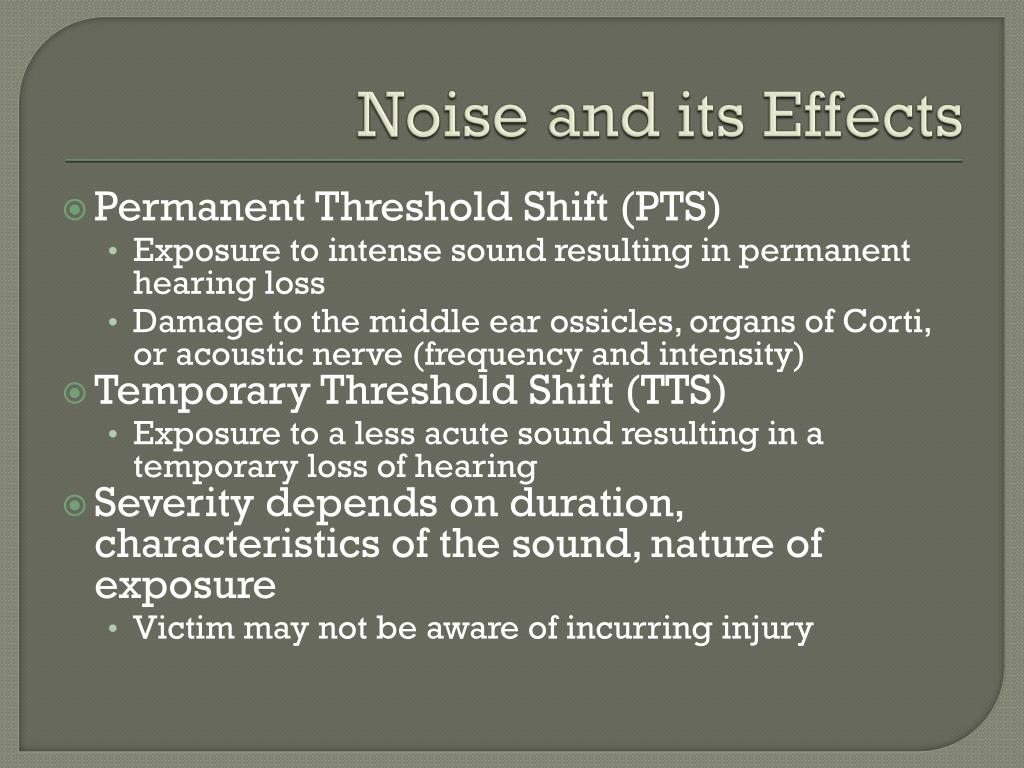 Noise and its Effects

Permanent Threshold Shift (PTS)

• Exposure to intense sound resulting in permanent hearing loss

• Damage to the middle ear ossicles, organs of Corti, or acoustic nerve (frequency and intensity)

Temporary Threshold Shift (TTS)

• Exposure to a less acute sound resulting in a temporary loss of hearing

Severity depends on duration, characteristics of the sound, nature of exposure

• Victim may not be aware of incurring injury